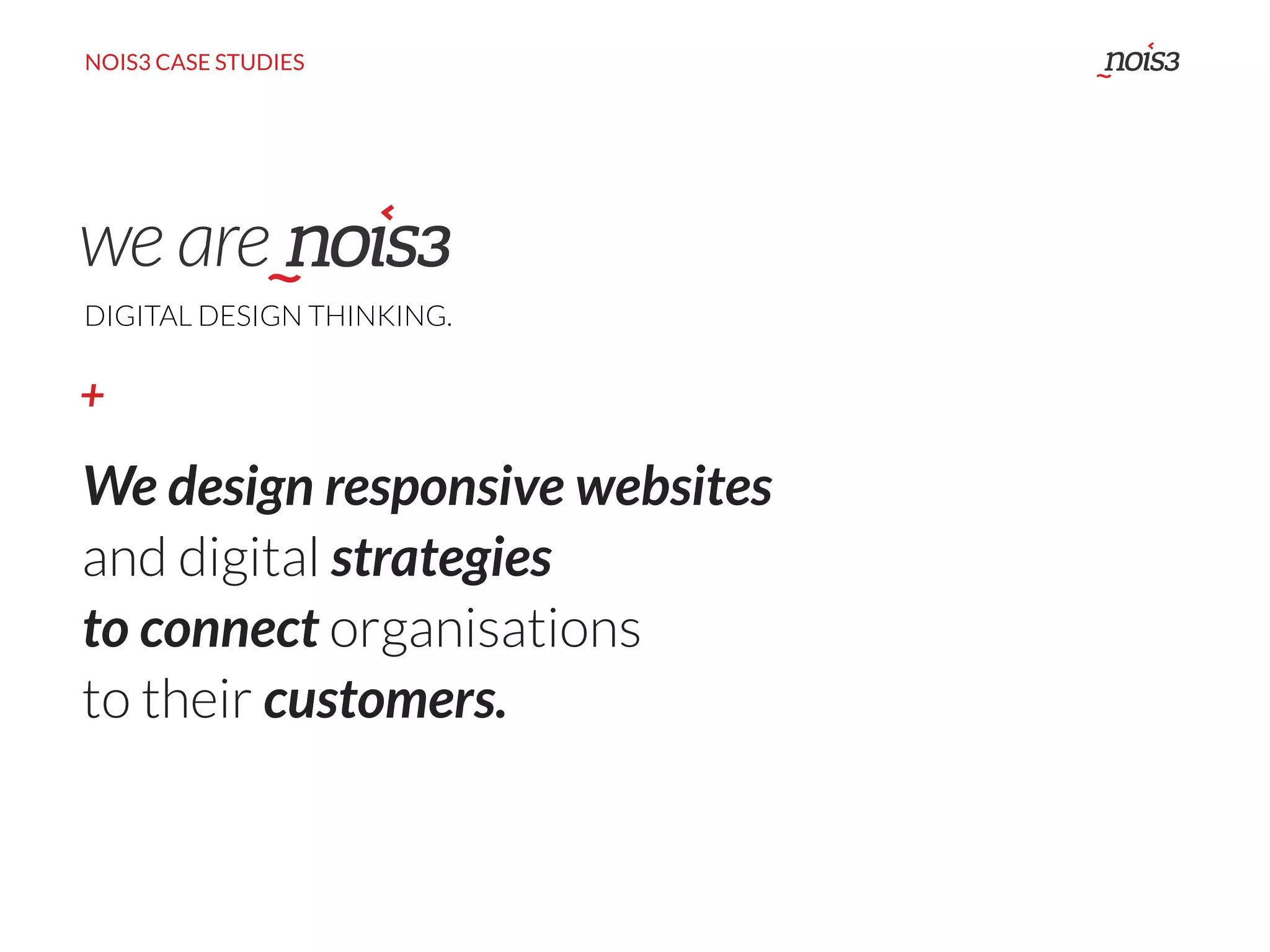 NOIS3 CASE STUDIES

nois3

we are nois3

DIGITAL DESIGN THINKING.

+

We design responsive websites and digital strategies to connect organisations to their customers.